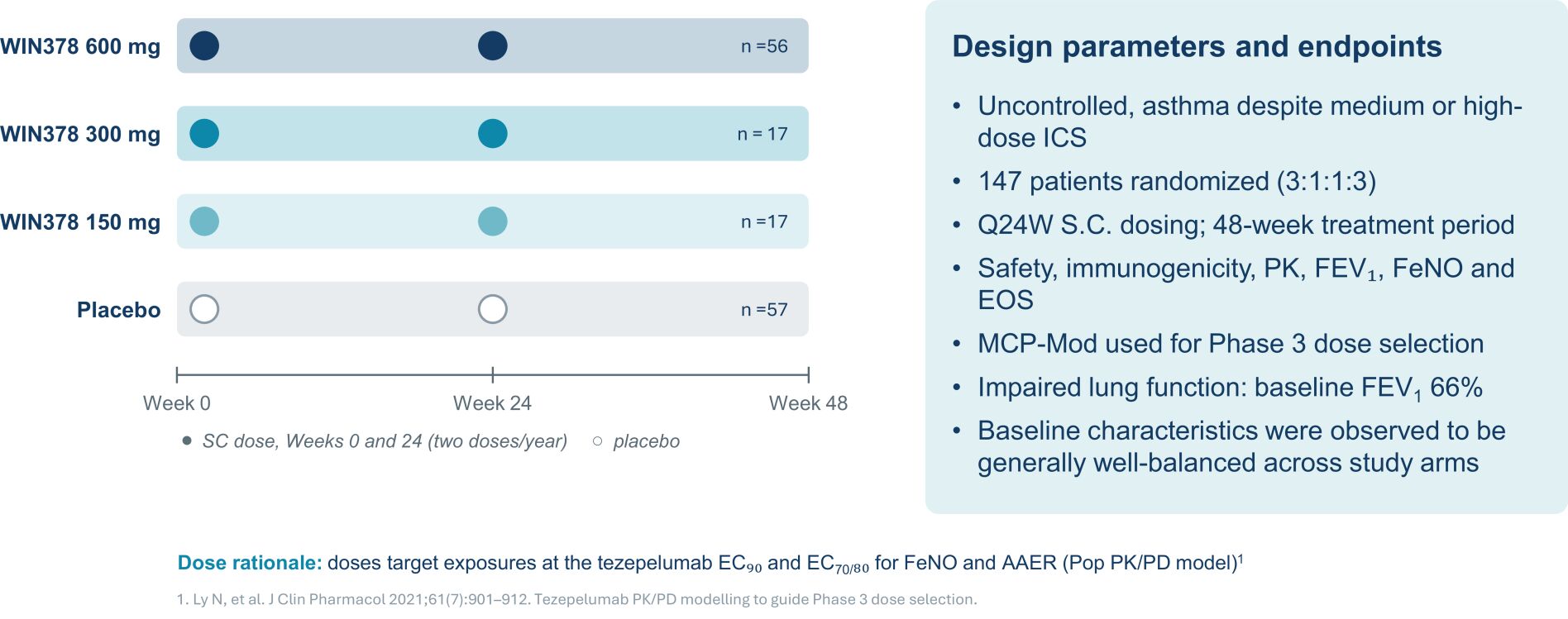 WIN378 600 mg
n =56

WIN378 300 mg
n = 17

WIN378 150 mg
n =17

Placebo
n =57

Week 0
Week 24
Week 48

• SC dose, Weeks 0 and 24 (two doses/year) ○ placebo

Design parameters and endpoints

• Uncontrolled, asthma despite medium or high-dose ICS
• 147 patients randomized (3:1:1:3)
• Q24W S.C. dosing; 48-week treatment period
• Safety, immunogenicity, PK, $FEV_1$, FeNO and EOS
• MCP-Mod used for Phase 3 dose selection
• Impaired lung function: baseline $FEV_1$ 66%
• Baseline characteristics were observed to be generally well-balanced across study arms

Dose rationale: doses target exposures at the tezepelumab $EC_{90}$ and $EC_{70/80}$ for FeNO and AAER (Pop PK/PD model)$^{1}$

1. Ly N, et al. J Clin Pharmacol 2021;61(7):901–912. Tezepelumab PK/PD modelling to guide Phase 3 dose selection.